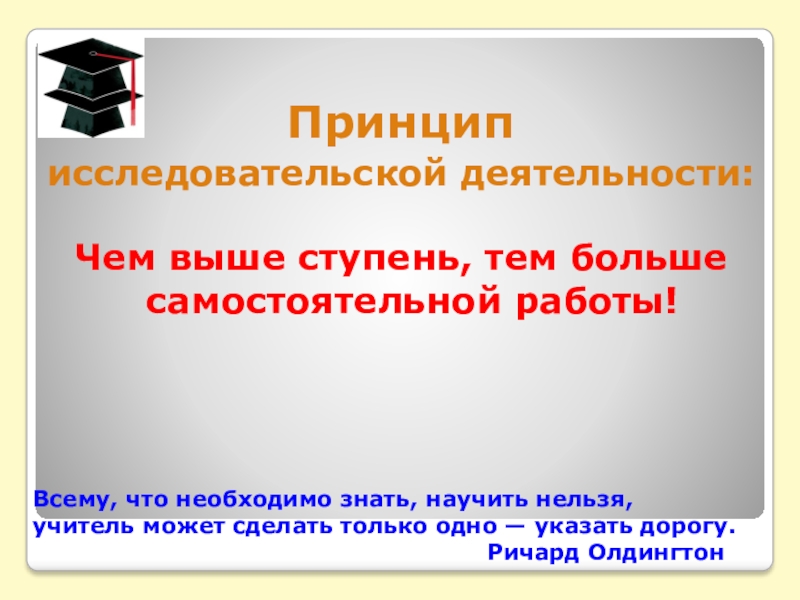 Принцип
исследовательской деятельности:

Чем выше ступень, тем больше самостоятельной работы!

Всему, что необходимо знать, научить нельзя, учитель может сделать только одно — указать дорогу.
Ричард Олдингтон